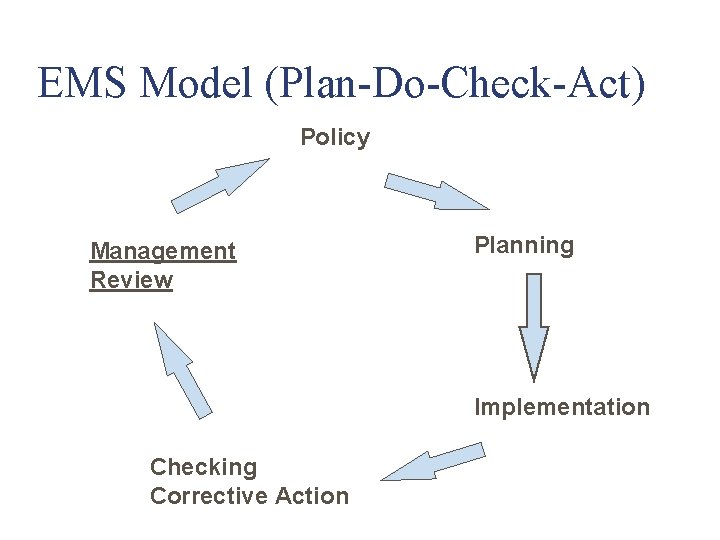 EMS Model (Plan-Do-Check-Act)

Policy

Planning

Implementation

Checking
Corrective Action

Management
Review